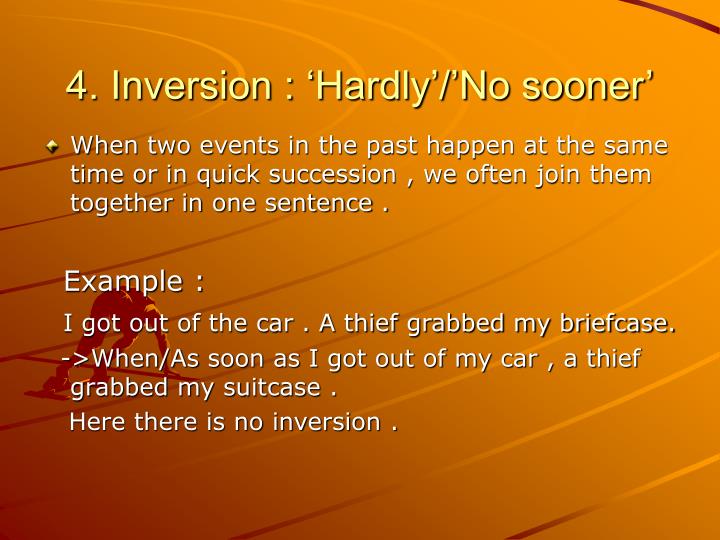 4. Inversion : ‘Hardly’/’No sooner’

When two events in the past happen at the same time or in quick succession , we often join them together in one sentence .

Example :

I got out of the car . A thief grabbed my briefcase.

->When/As soon as I got out of my car , a thief grabbed my suitcase .

Here there is no inversion .